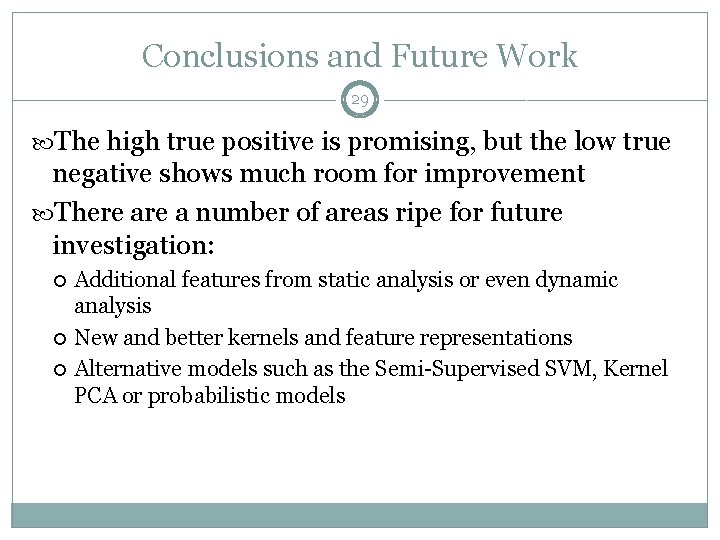 Conclusions and Future Work

29

The high true positive is promising, but the low true negative shows much room for improvement

There are a number of areas ripe for future investigation:

Additional features from static analysis or even dynamic analysis

New and better kernels and feature representations

Alternative models such as the Semi-Supervised SVM, Kernel PCA or probabilistic models